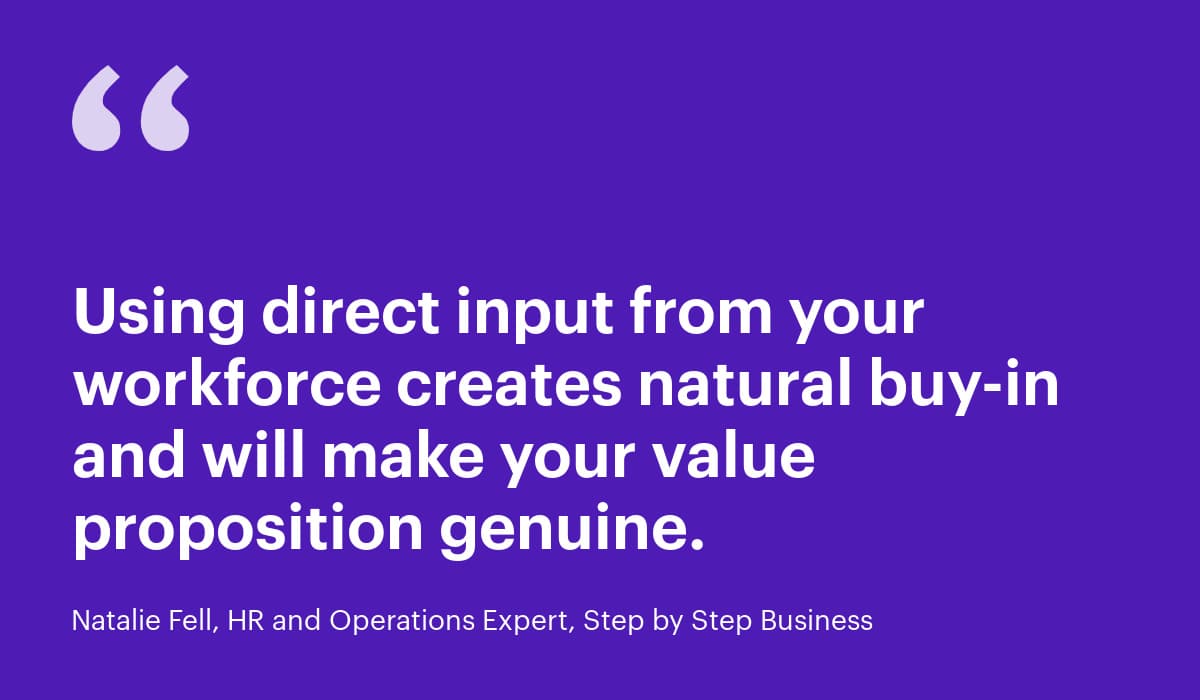 “

Using direct input from your workforce creates natural buy-in and will make your value proposition genuine.

Natalie Fell, HR and Operations Expert, Step by Step Business